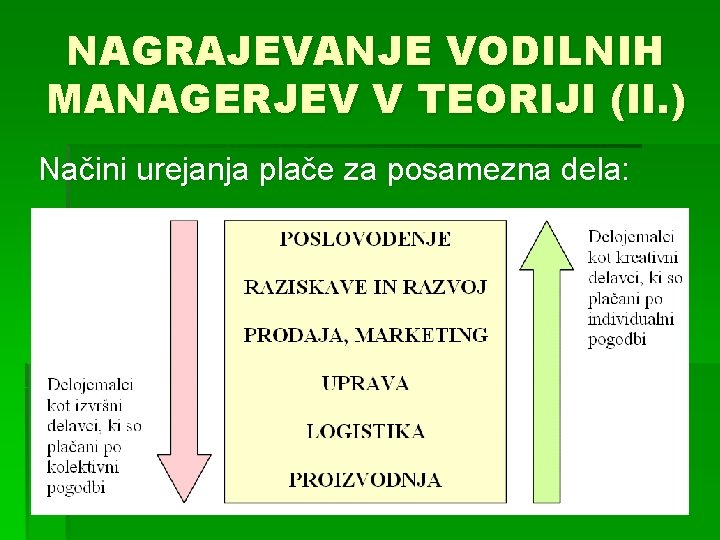 NAGRAJEVANJE VODILNIH MANAGERJEV V TEORIJI (II.)

Načini urejanja plače za posamezna dela:

Delojemalci kot izvršni delavci, ki so plačani po kolektivni pogodbi

POSLOVODENJE

RAZISKAVE IN RAZVOJ

PRODAJA, MARKETING

UPRAVA

LOGISTIKA

PROIZVODNJA

Delojemalci kot kreativni delavci, ki so plačani po individualni pogodbi